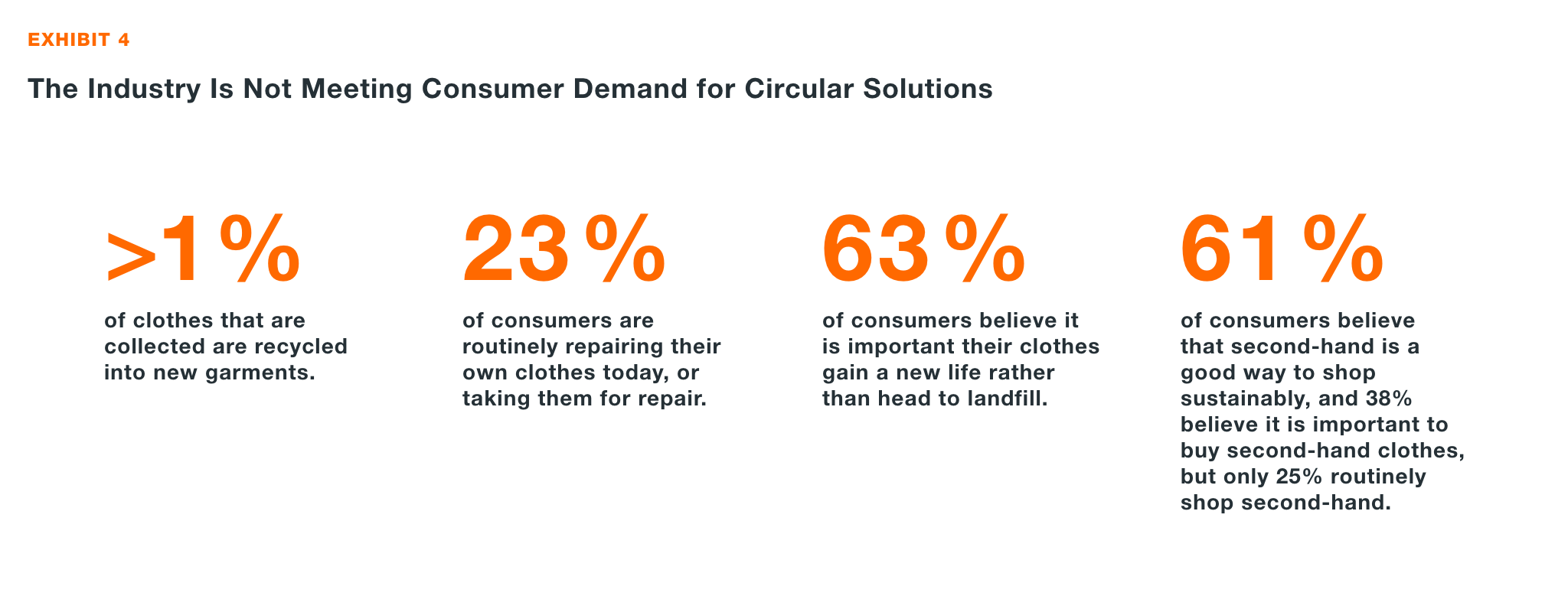 EXHIBIT 4

The Industry Is Not Meeting Consumer Demand for Circular Solutions

>1%

of clothes that are collected are recycled into new garments.

23%

of consumers are routinely repairing their own clothes today, or taking them for repair.

63%

of consumers believe it is important their clothes gain a new life rather than head to landfill.

61%

of consumers believe that second-hand is a good way to shop sustainably, and 38% believe it is important to buy second-hand clothes, but only 25% routinely shop second-hand.